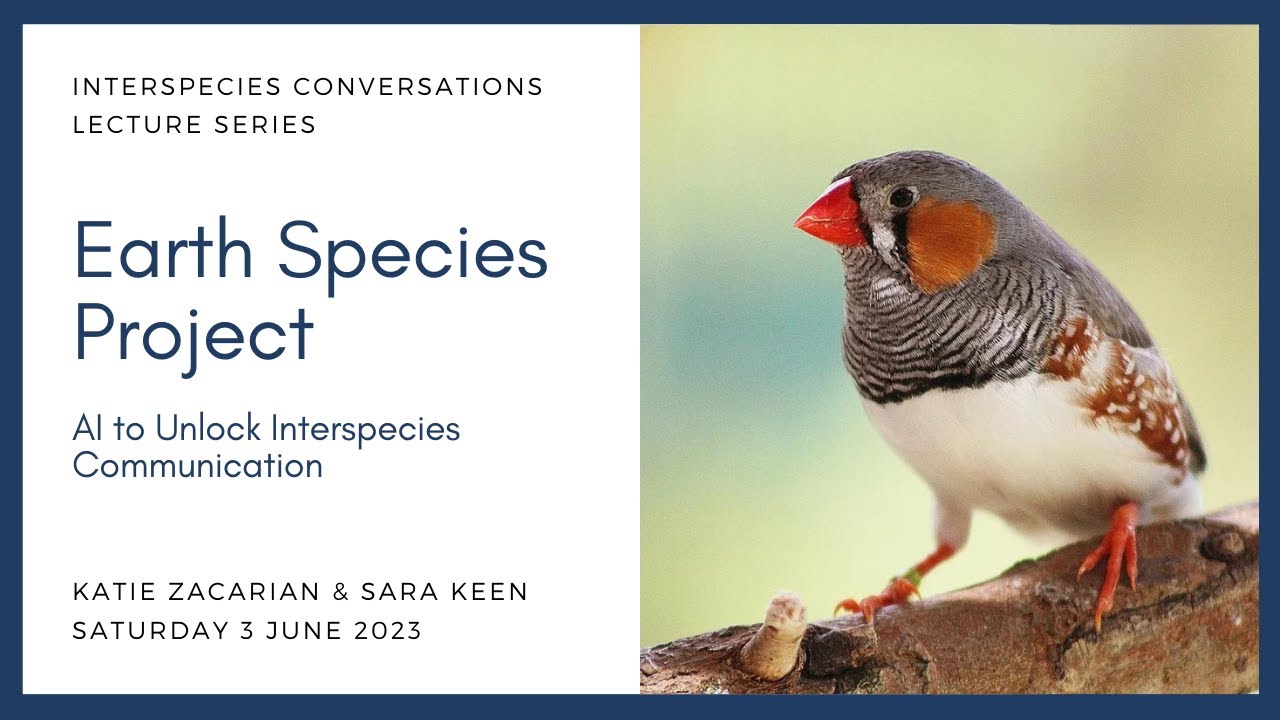 INTERSPECIES CONVERSATIONS
LECTURE SERIES

Earth Species Project

AI to Unlock Interspecies Communication

KATIE ZACARIAN & SARA KEEN
SATURDAY 3 JUNE 2023